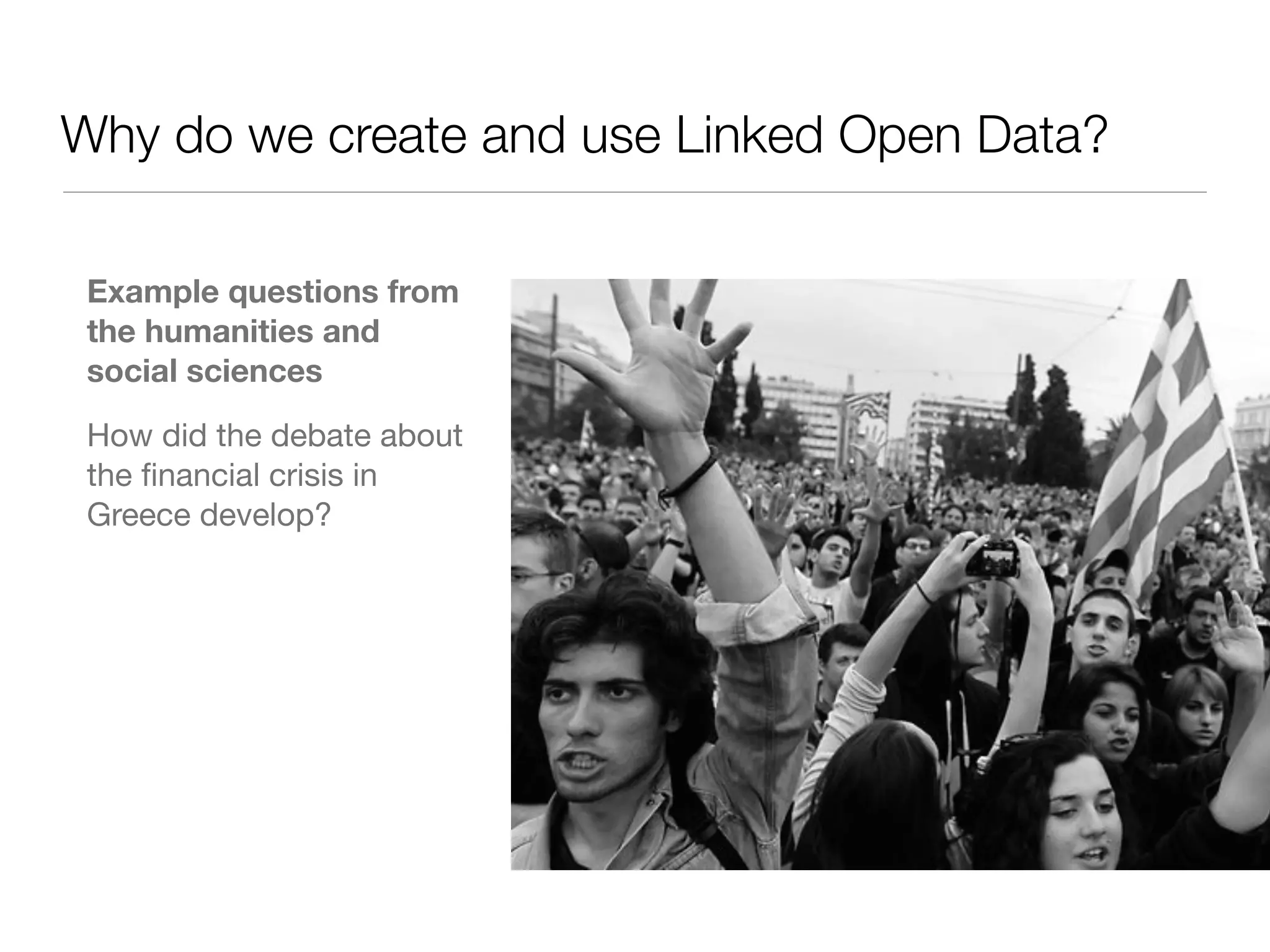 Why do we create and use Linked Open Data?

Example questions from the humanities and social sciences

How did the debate about the financial crisis in Greece develop?